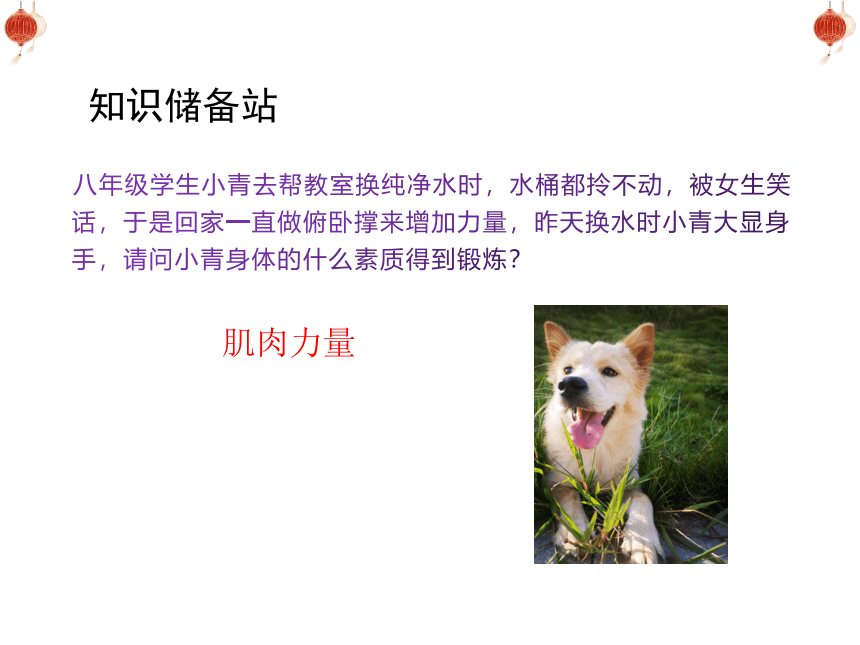 知识储备站

八年级学生小青去帮教室换纯净水时，水桶都拎不动，被女生笑话，于是回家一直做俯卧撑来增加力量，昨天换水时小青大显身手，请问小青身体的什么素质得到锻炼？

肌肉力量